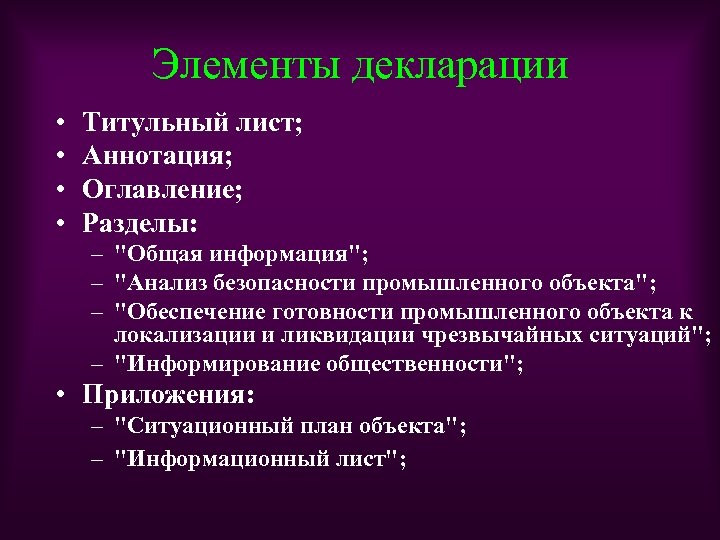 Элементы декларации

• Титульный лист;
• Аннотация;
• Оглавление;
• Разделы:
– "Общая информация";
– "Анализ безопасности промышленного объекта";
– "Обеспечение готовности промышленного объекта к локализации и ликвидации чрезвычайных ситуаций";
– "Информирование общественности";
• Приложения:
– "Ситуационный план объекта";
– "Информационный лист";